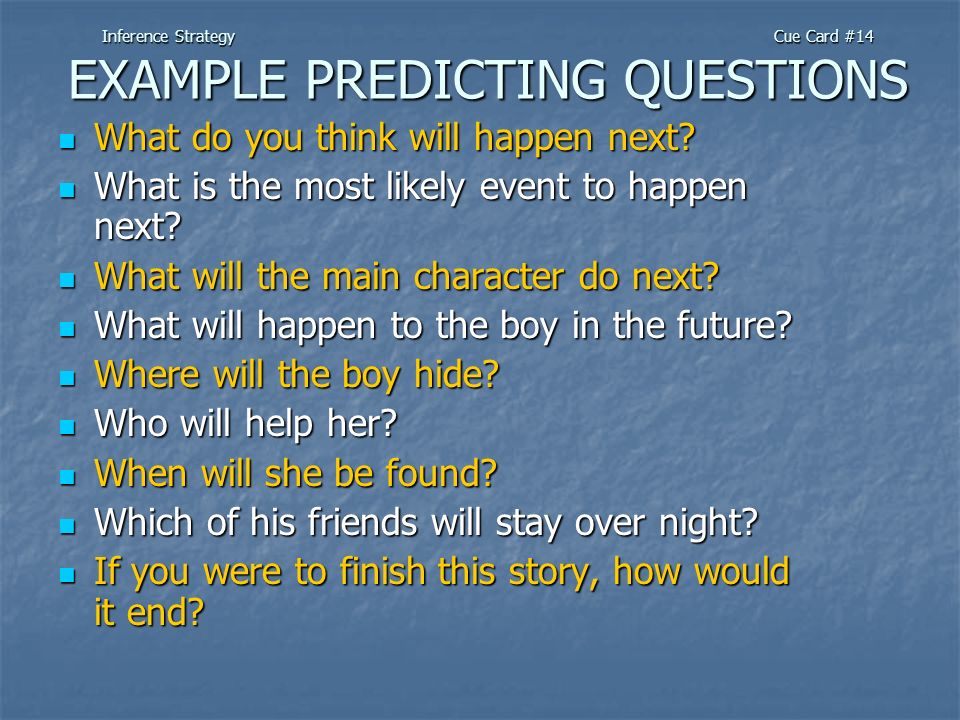 Inference Strategy

Cue Card #14

EXAMPLE PREDICTING QUESTIONS

- What do you think will happen next?
- What is the most likely event to happen next?
- What will the main character do next?
- What will happen to the boy in the future?
- Where will the boy hide?
- Who will help her?
- When will she be found?
- Which of his friends will stay over night?
- If you were to finish this story, how would it end?